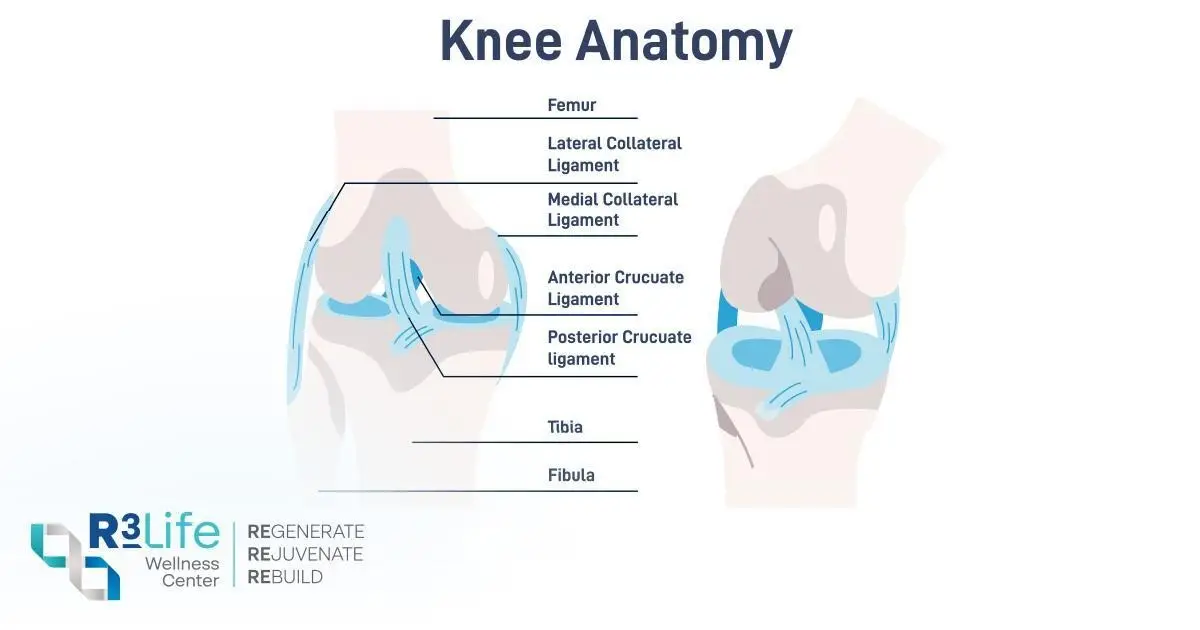 Knee Anatomy

Femur

Lateral Collateral Ligament

Medial Collateral Ligament

Anterior Crucuate Ligament

Posterior Crucuate ligament

Tibia

Fibula

R3Life Wellness Center

REGENERATE
REJUVENATE
REBUILD